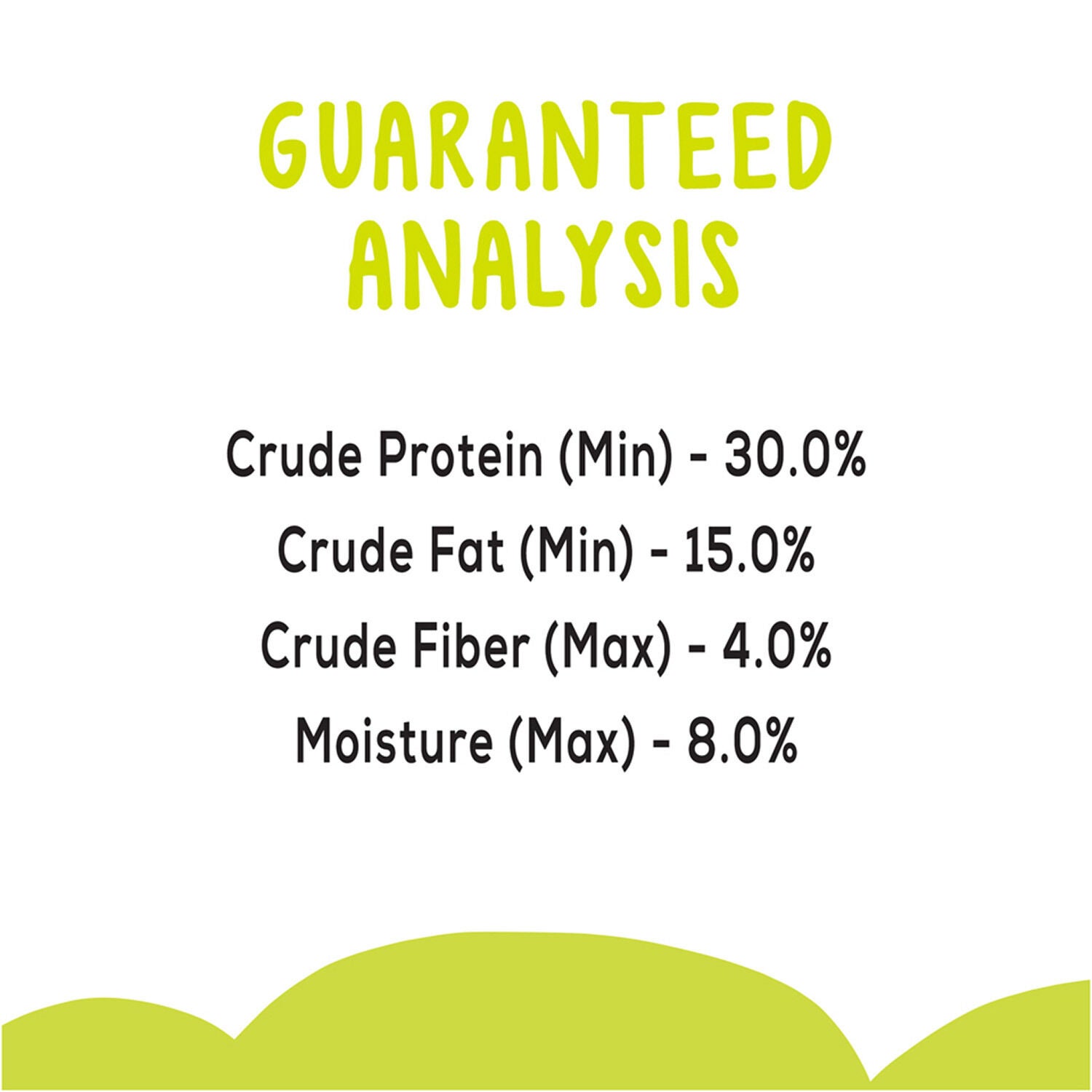 GUARANTEED ANALYSIS

Crude Protein (Min) - 30.0%
Crude Fat (Min) - 15.0%
Crude Fiber (Max) - 4.0%
Moisture (Max) - 8.0%